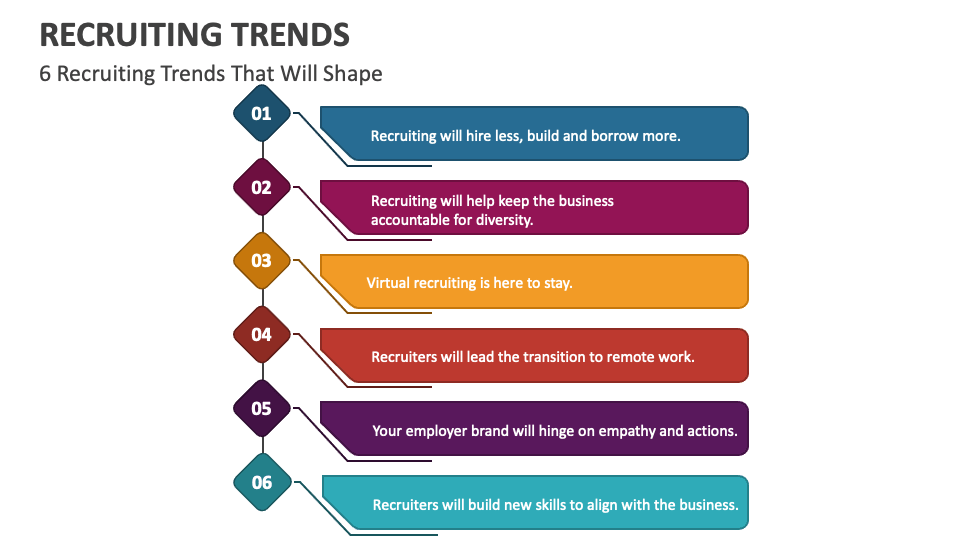 RECRUITING TRENDS

6 Recruiting Trends That Will Shape

01

Recruiting will hire less, build and borrow more.

02

Recruiting will help keep the business accountable for diversity.

03

Virtual recruiting is here to stay.

04

Recruiters will lead the transition to remote work.

05

Your employer brand will hinge on empathy and actions.

06

Recruiters will build new skills to align with the business.